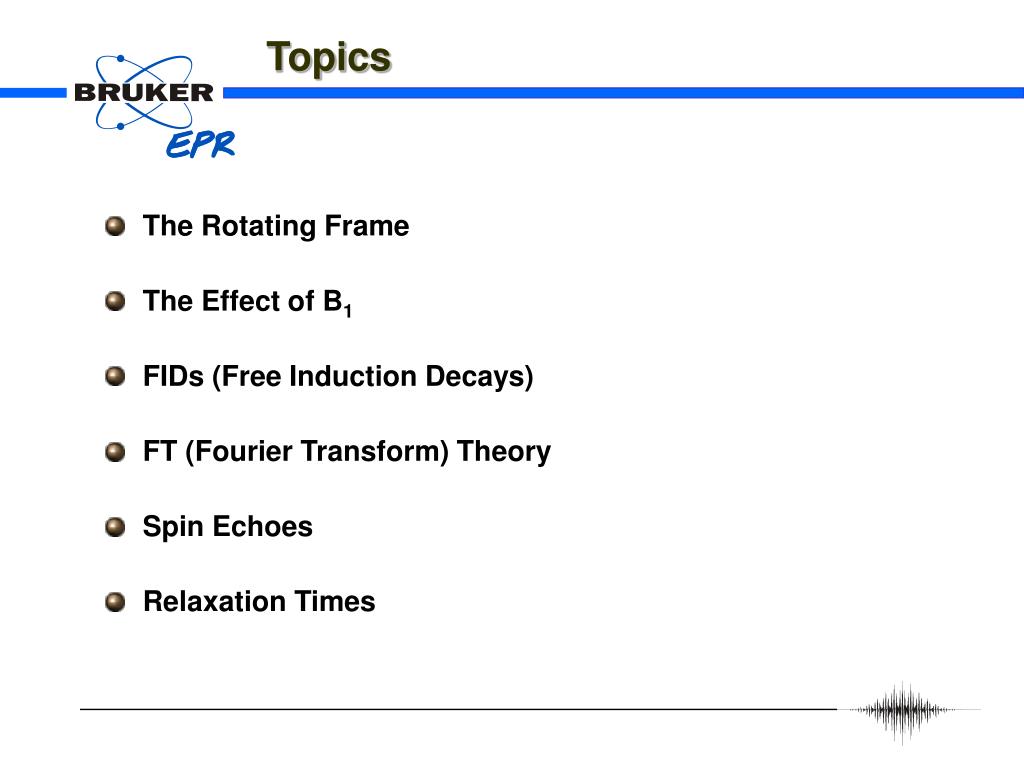 BRUKER
EPR

Topics

The Rotating Frame

The Effect of $B_1$

FIDs (Free Induction Decays)

FT (Fourier Transform) Theory

Spin Echoes

Relaxation Times